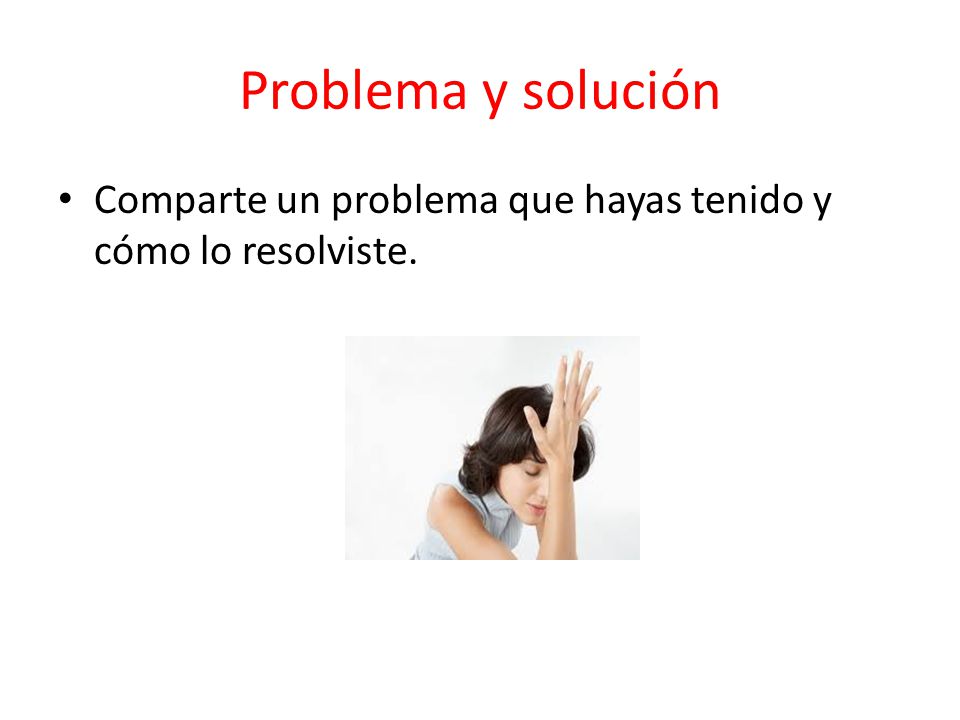 Problema y solución

• Comparte un problema que hayas tenido y cómo lo resolviste.